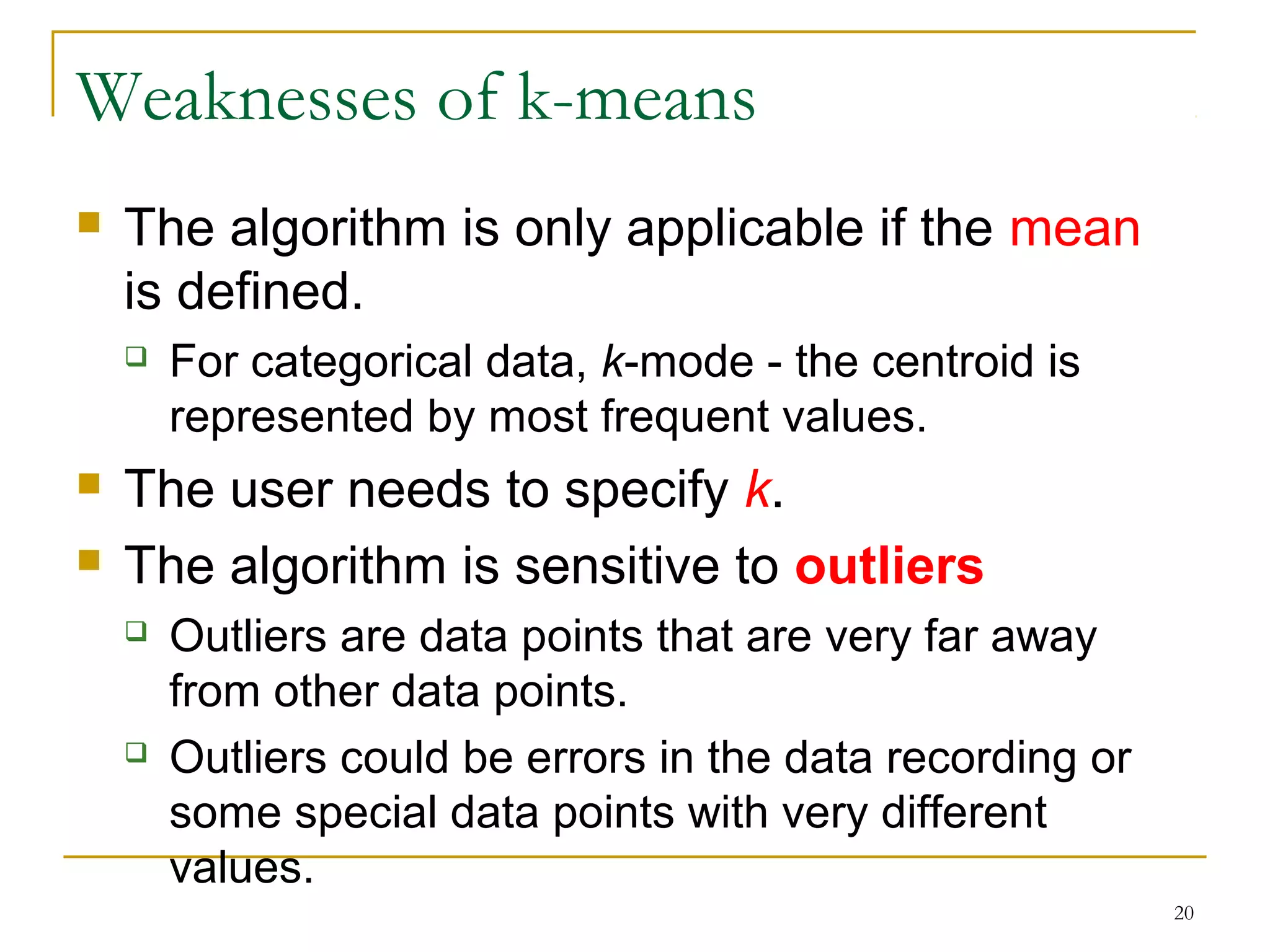 Weaknesses of k-means

The algorithm is only applicable if the mean is defined.

For categorical data, k-mode - the centroid is represented by most frequent values.

The user needs to specify k.

The algorithm is sensitive to outliers

Outliers are data points that are very far away from other data points.

Outliers could be errors in the data recording or some special data points with very different values.

20